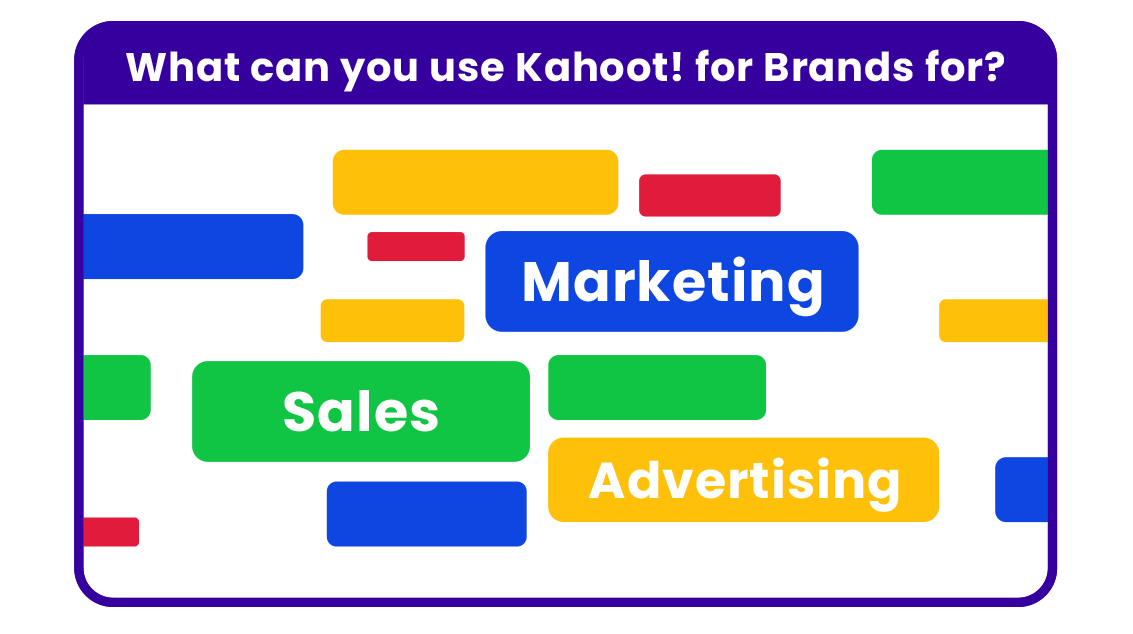 What can you use Kahoot! for Brands for?

Marketing

Sales

Advertising